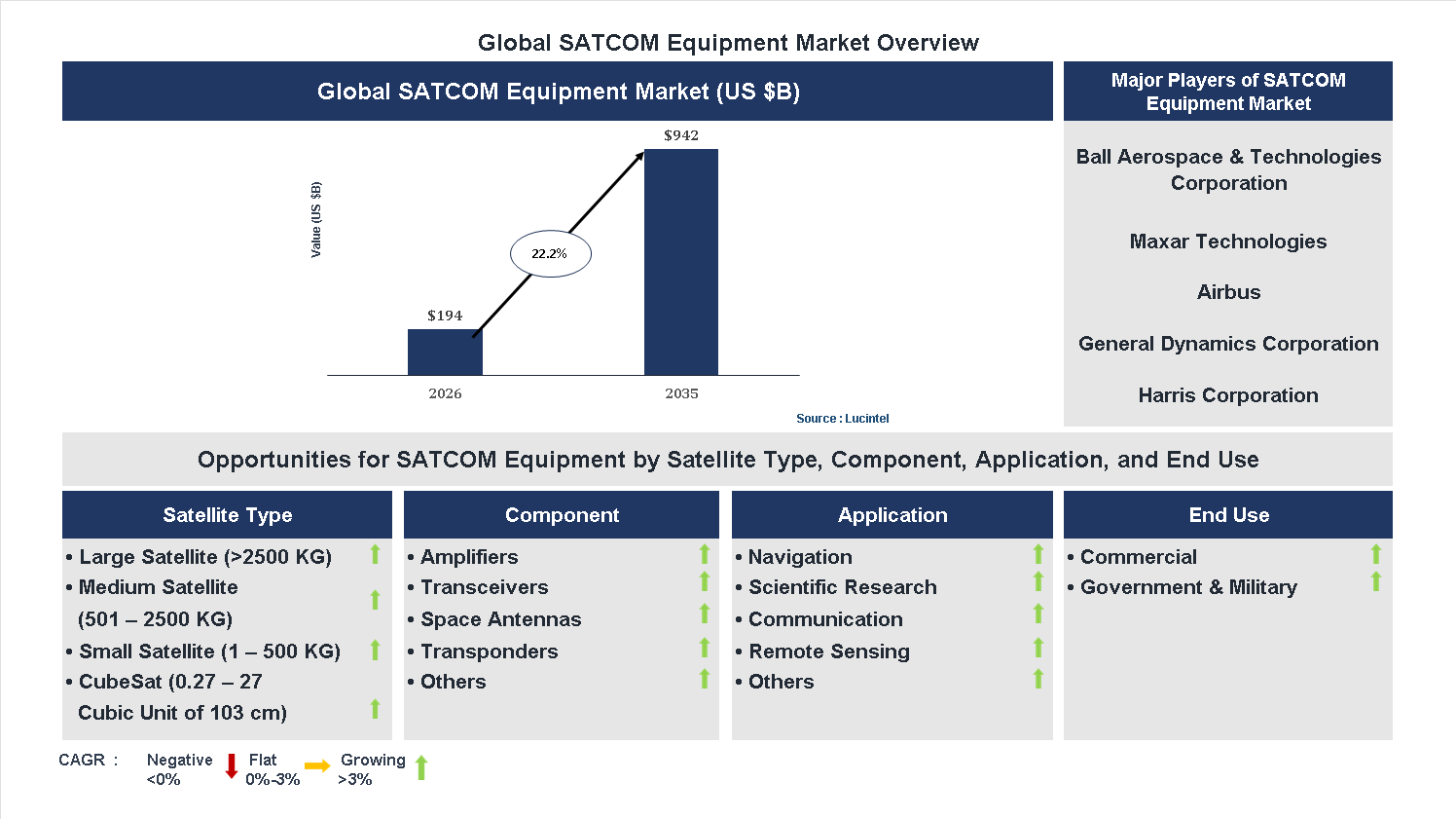 Global SATCOM Equipment Market Overview

Global SATCOM Equipment Market (US $B)

Value (US $B)

$942

22.2%

$194

2026

2035

Source : Lucintel

Major Players of SATCOM Equipment Market

Ball Aerospace & Technologies Corporation

Maxar Technologies

Airbus

General Dynamics Corporation

Harris Corporation

Opportunities for SATCOM Equipment by Satellite Type, Component, Application, and End Use

Satellite Type

• Large Satellite (>2500 KG)
• Medium Satellite (501 – 2500 KG)
• Small Satellite (1 – 500 KG)
• CubeSat (0.27 – 27 Cubic Unit of 103 cm)

Component

• Amplifiers
• Transceivers
• Space Antennas
• Transponders
• Others

Application

• Navigation
• Scientific Research
• Communication
• Remote Sensing
• Others

End Use

• Commercial
• Government & Military

CAGR : Negative <0% Flat 0%-3% Growing >3%